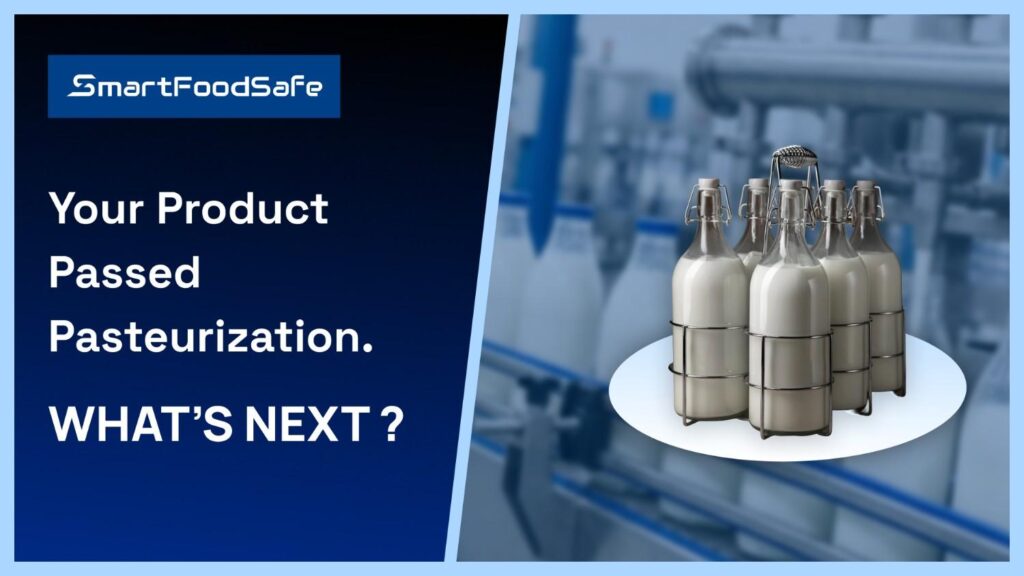 SmartFoodSafe

Your Product Passed Pasteurization.

WHAT'S NEXT ?